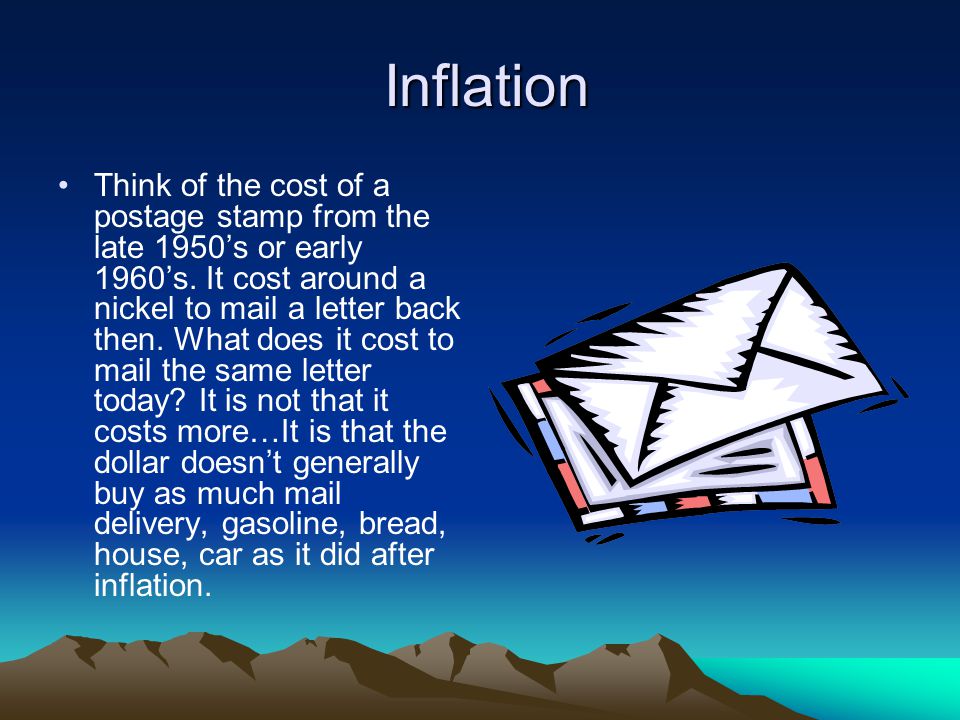 Inflation

• Think of the cost of a postage stamp from the late 1950’s or early 1960’s. It cost around a nickel to mail a letter back then. What does it cost to mail the same letter today? It is not that it costs more…It is that the dollar doesn’t generally buy as much mail delivery, gasoline, bread, house, car as it did after inflation.